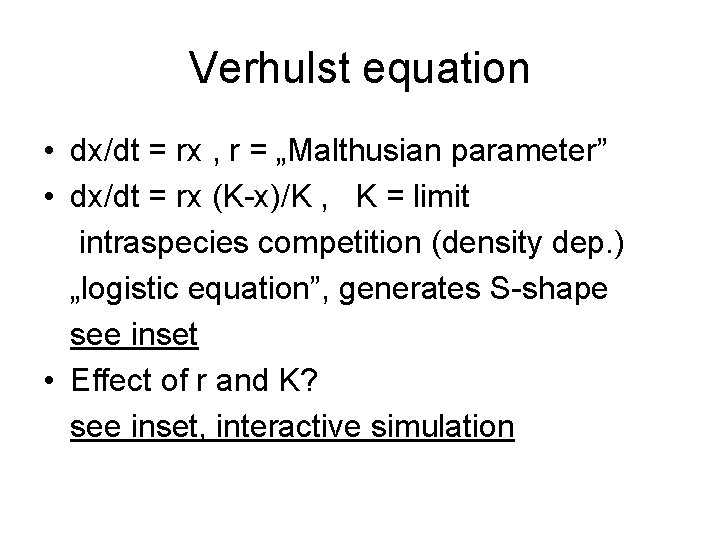 Verhulst equation

• dx/dt = rx , r = „Malthusian parameter”
• dx/dt = rx (K-x)/K , K = limit
intraspecies competition (density dep.)
„logistic equation”, generates S-shape
see inset
• Effect of r and K?
see inset, interactive simulation